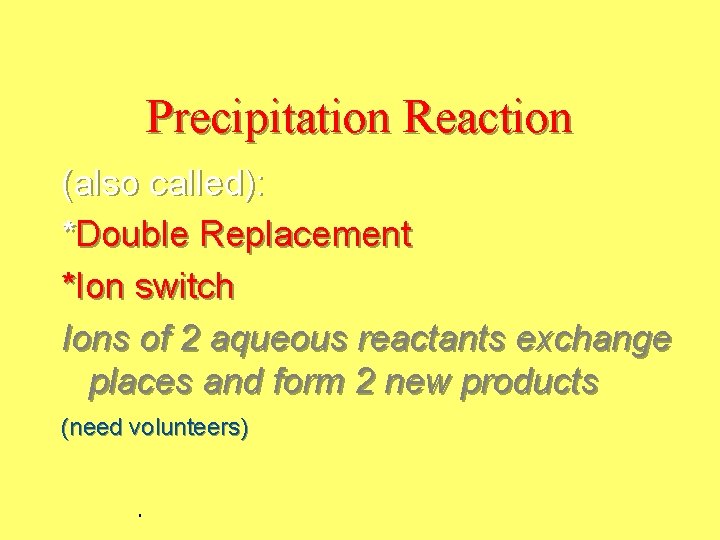 Precipitation Reaction

(also called):

*Double Replacement

*Ion switch

Ions of 2 aqueous reactants exchange places and form 2 new products

(need volunteers)

.